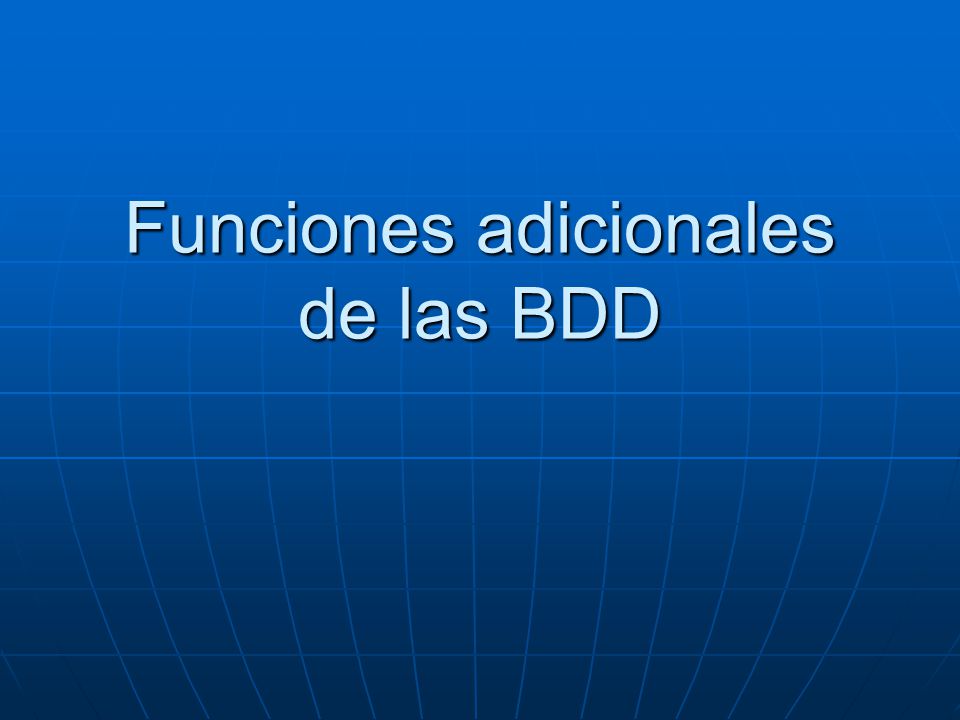 Funciones adicionales de las BDD